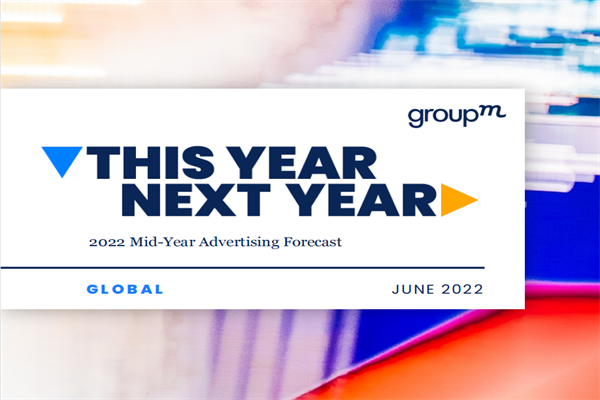 groupm

THIS YEAR
NEXT YEAR

2022 Mid-Year Advertising Forecast

GLOBAL

JUNE 2022